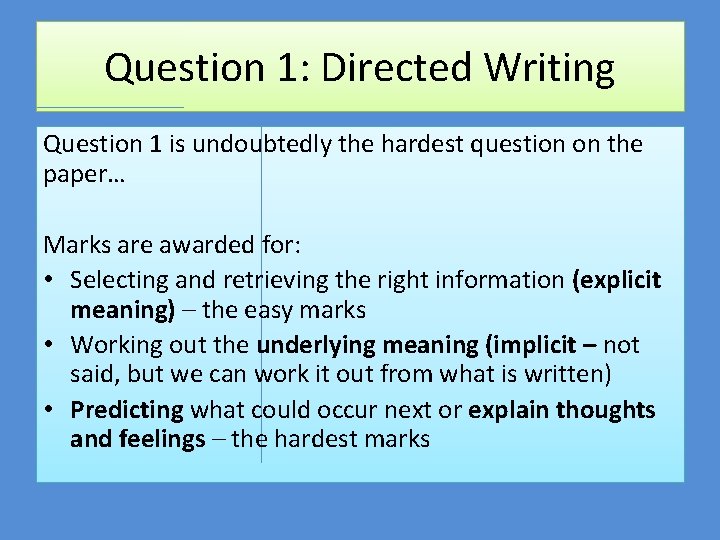 Question 1: Directed Writing

Question 1 is undoubtedly the hardest question on the paper…

Marks are awarded for:
• Selecting and retrieving the right information (explicit meaning) – the easy marks
• Working out the underlying meaning (implicit – not said, but we can work it out from what is written)
• Predicting what could occur next or explain thoughts and feelings – the hardest marks